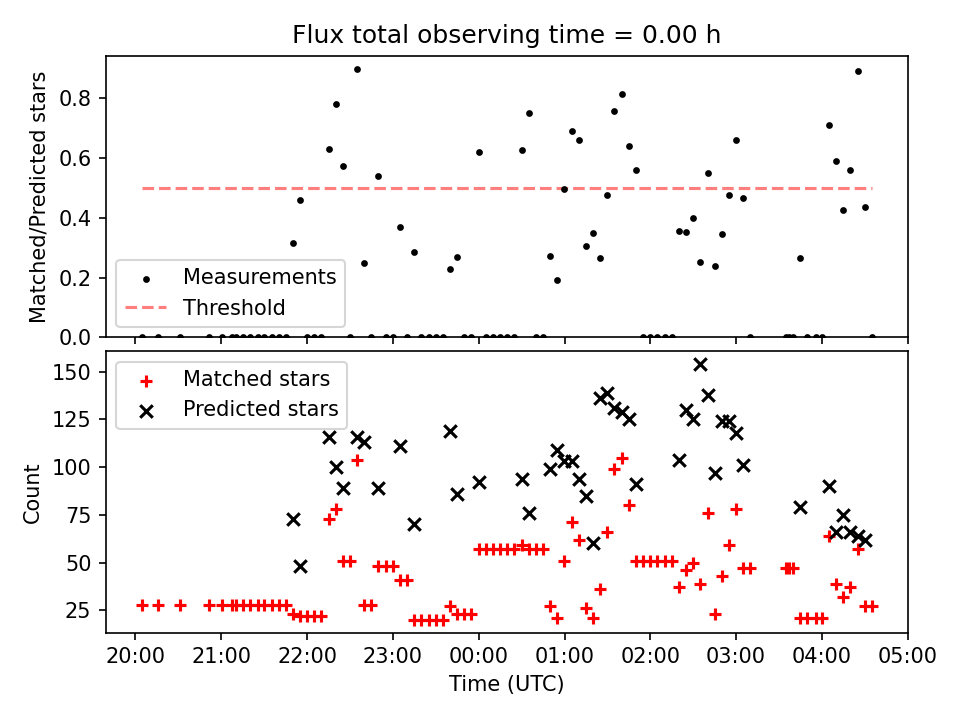 Flux total observing time = 0.00 h

Matched/Predicted stars

0.8
0.6
0.4
0.2
0.0

Measurements
Threshold

Count

150
125
100
75
50
25

Matched stars
Predicted stars

20:00 21:00 22:00 23:00 00:00 01:00 02:00 03:00 04:00 05:00

Time (UTC)